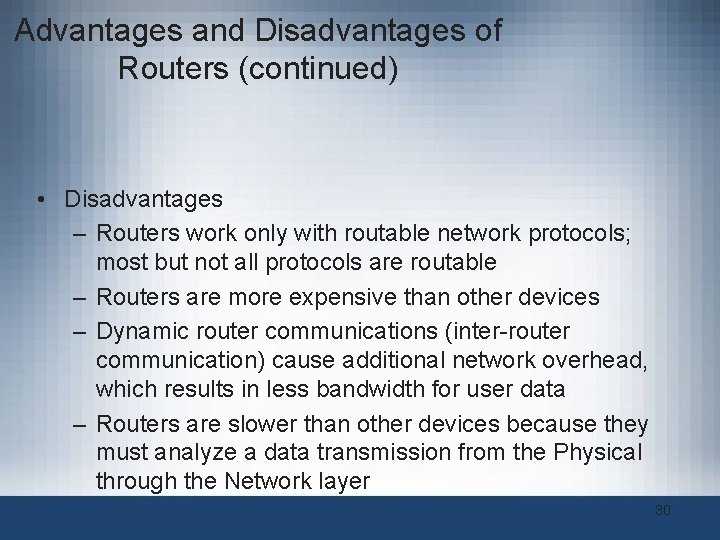 Advantages and Disadvantages of Routers (continued)

• Disadvantages
– Routers work only with routable network protocols; most but not all protocols are routable
– Routers are more expensive than other devices
– Dynamic router communications (inter-router communication) cause additional network overhead, which results in less bandwidth for user data
– Routers are slower than other devices because they must analyze a data transmission from the Physical through the Network layer

30